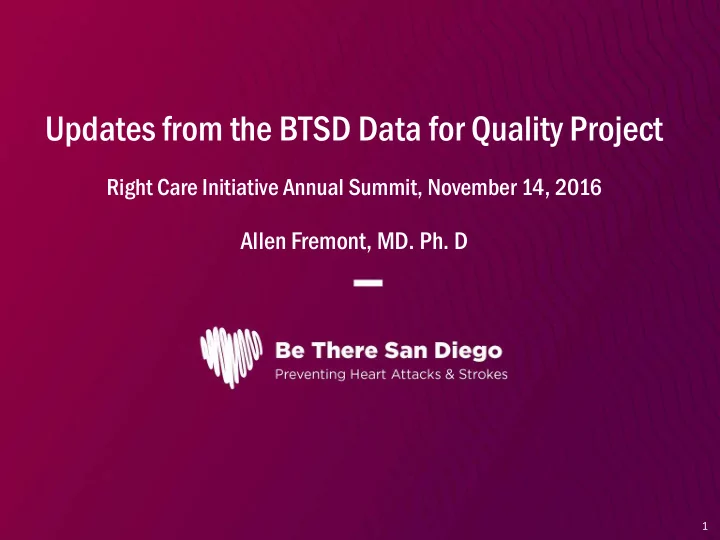 Updates from the BTSD Data for Quality Project

Right Care Initiative Annual Summit, November 14, 2016

Allen Fremont, MD. Ph. D

Be There San Diego
Preventing Heart Attacks & Strokes

1